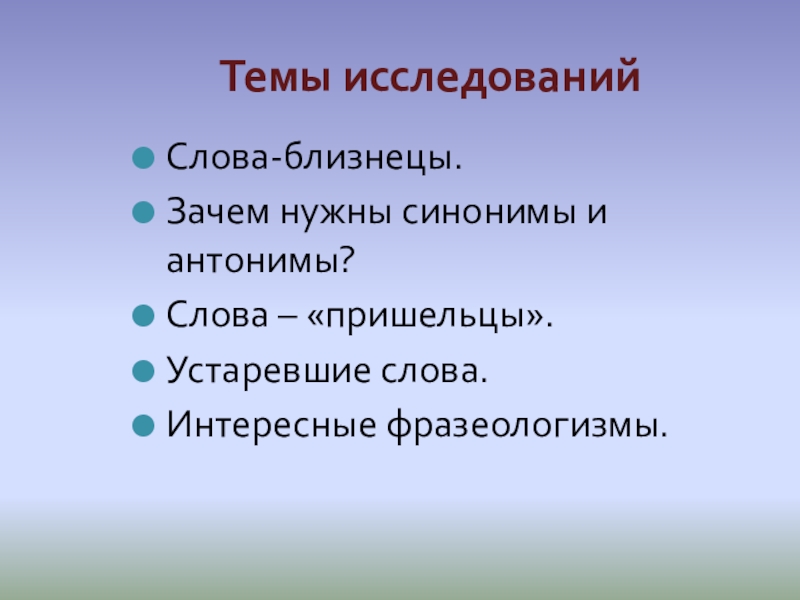 Темы исследований

Слова-близнецы.

Зачем нужны синонимы и антонимы?

Слова – «пришельцы».

Устаревшие слова.

Интересные фразеологизмы.